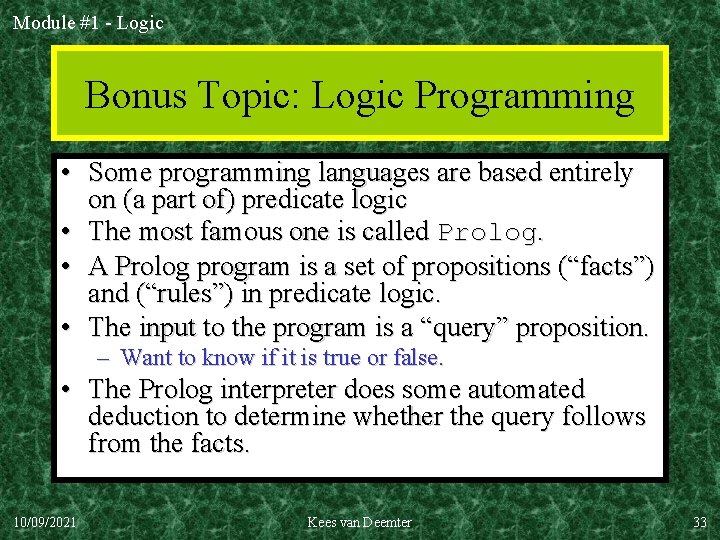 Module #1 - Logic

Bonus Topic: Logic Programming

• Some programming languages are based entirely on (a part of) predicate logic
• The most famous one is called Prolog.
• A Prolog program is a set of propositions (“facts”) and (“rules”) in predicate logic.
• The input to the program is a “query” proposition.
– Want to know if it is true or false.
• The Prolog interpreter does some automated deduction to determine whether the query follows from the facts.

10/09/2021 Kees van Deemter 33